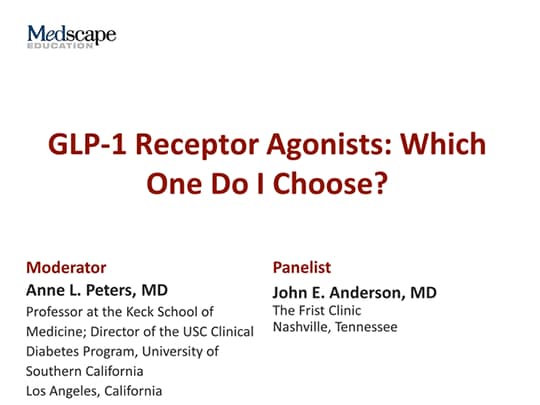 Medscape
EDUCATION

GLP-1 Receptor Agonists: Which One Do I Choose?

Moderator
Anne L. Peters, MD
Professor at the Keck School of Medicine; Director of the USC Clinical Diabetes Program, University of Southern California
Los Angeles, California

Panelist
John E. Anderson, MD
The Frist Clinic
Nashville, Tennessee